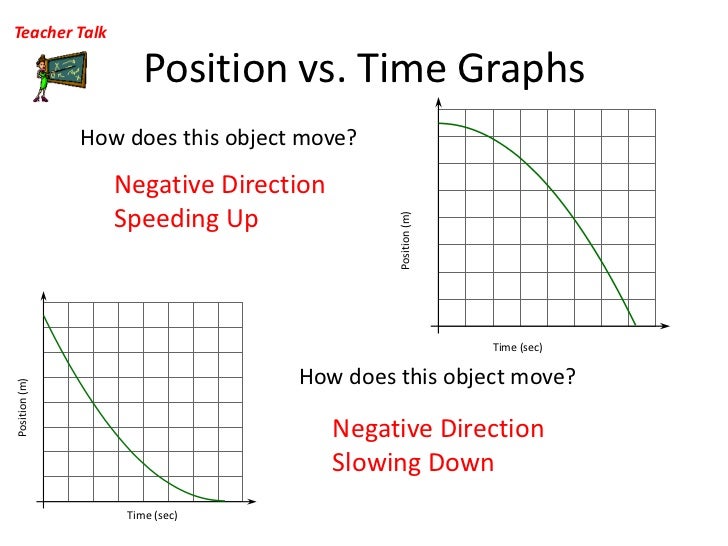 Teacher Talk

Position vs. Time Graphs

How does this object move?

Negative Direction
Speeding Up

Position (m)

Time (sec)

Position (m)

Time (sec)

How does this object move?

Negative Direction
Slowing Down